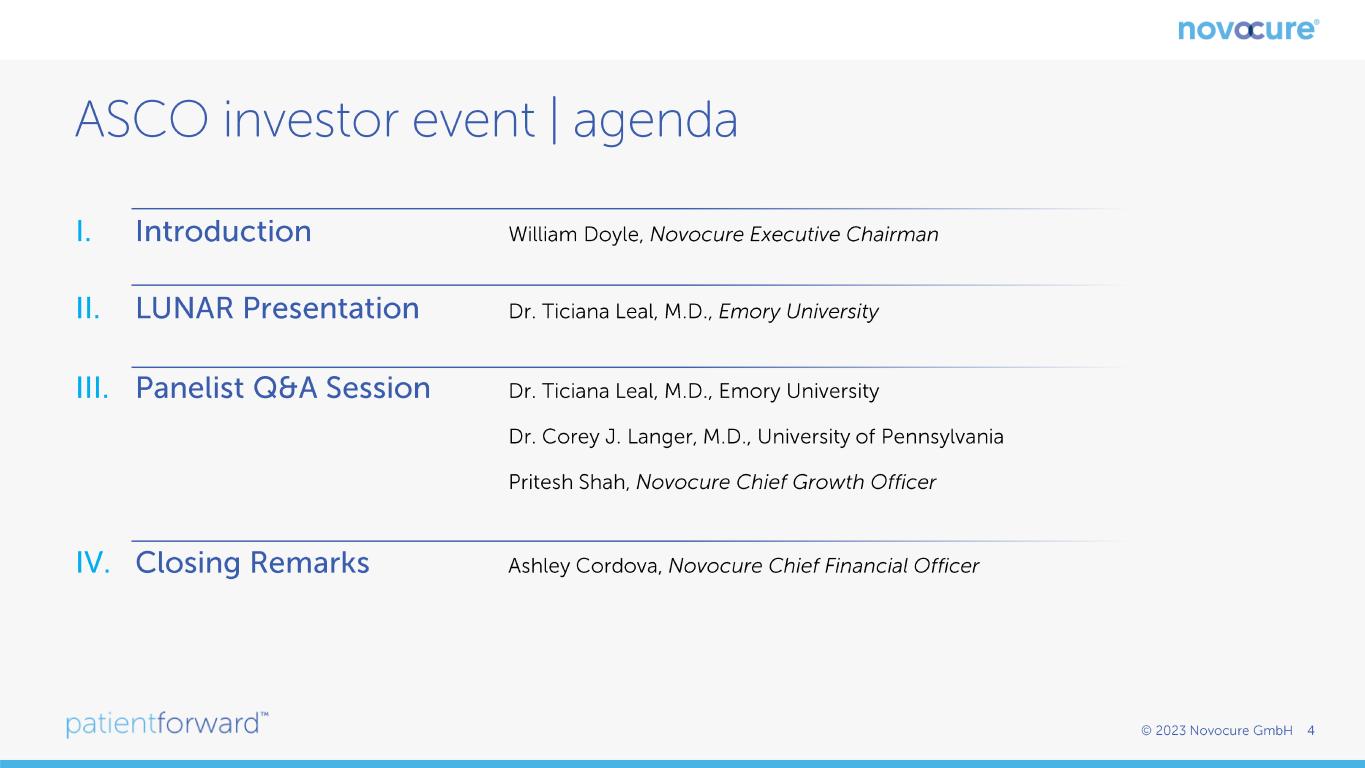 novocure®

ASCO investor event | agenda

I. Introduction William Doyle, Novocure Executive Chairman

II. LUNAR Presentation Dr. Ticiana Leal, M.D., Emory University

III. Panelist Q&A Session Dr. Ticiana Leal, M.D., Emory University

Dr. Corey J. Langer, M.D., University of Pennsylvania

Pritesh Shah, Novocure Chief Growth Officer

IV. Closing Remarks Ashley Cordova, Novocure Chief Financial Officer

patientforward™

© 2023 Novocure GmbH 4